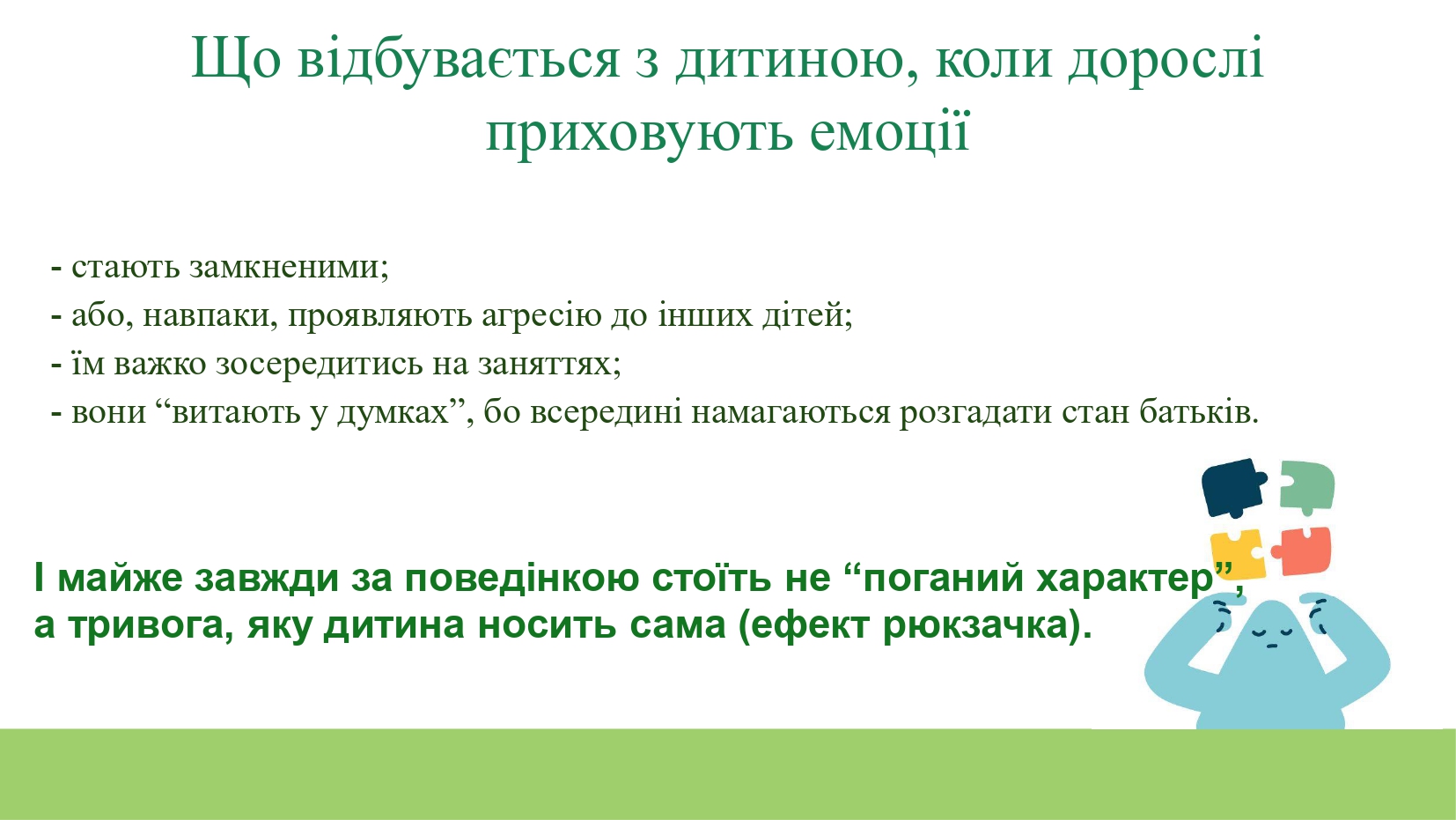 Що відбувається з дитиною, коли дорослі приховують емоції

- стають замкненими;
- або, навпаки, проявляють агресію до інших дітей;
- їм важко зосередитись на заняттях;
- вони “витають у думках”, бо всередині намагаються розгадати стан батьків.

І майже завжди за поведінкою стоїть не “поганий характер”, а тривога, яку дитина носить сама (ефект рюкзачка).